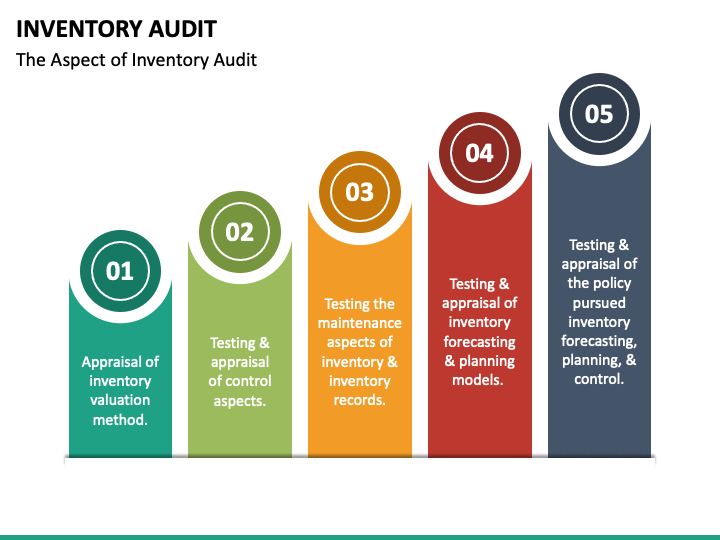 INVENTORY AUDIT

The Aspect of Inventory Audit

01

Appraisal of inventory valuation method.

02

Testing & appraisal of control aspects.

03

Testing the maintenance aspects of inventory & inventory records.

04

Testing & appraisal of inventory forecasting & planning models.

05

Testing & appraisal of the policy pursued inventory forecasting, planning, & control.